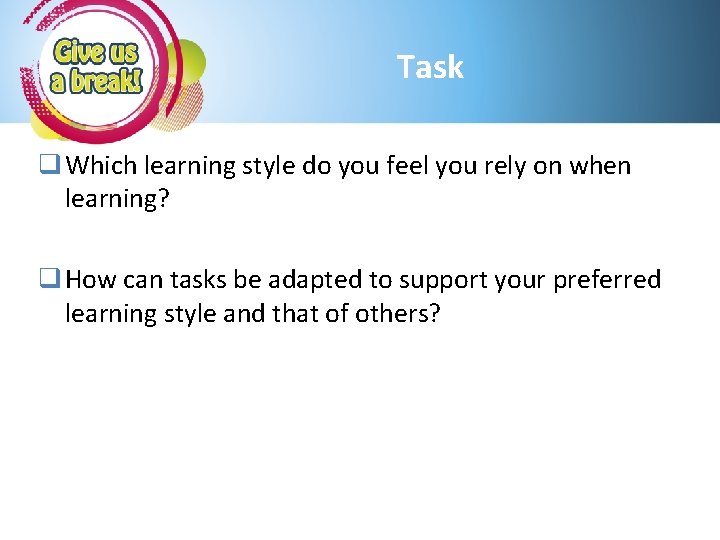 Give us a break!

Task

❑ Which learning style do you feel you rely on when learning?

❑ How can tasks be adapted to support your preferred learning style and that of others?